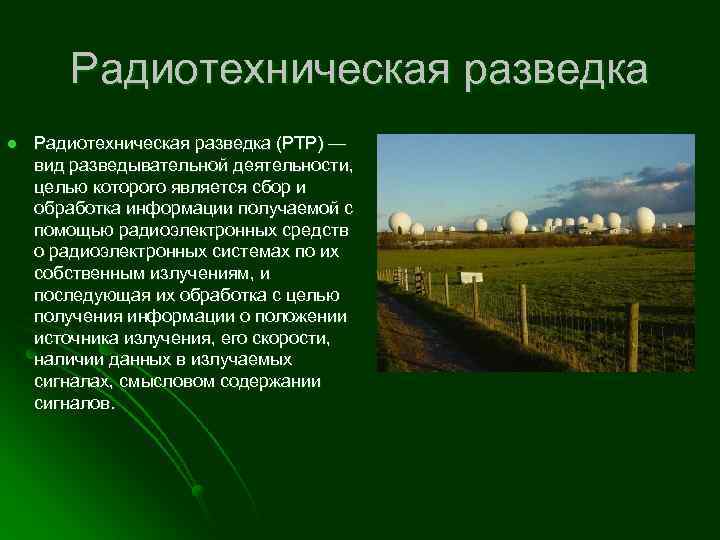 Радиотехническая разведка

Радиотехническая разведка (РТР) — вид разведывательной деятельности, целью которого является сбор и обработка информации получаемой с помощью радиоэлектронных средств о радиоэлектронных системах по их собственным излучениям, и последующая их обработка с целью получения информации о положении источника излучения, его скорости, наличии данных в излучаемых сигналах, смысловом содержании сигналов.